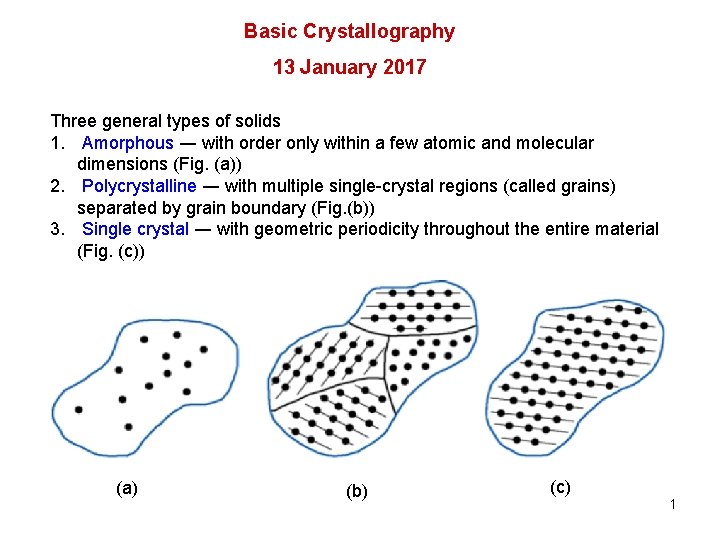 Basic Crystallography

13 January 2017

Three general types of solids
1. Amorphous — with order only within a few atomic and molecular dimensions (Fig. (a))
2. Polycrystalline — with multiple single-crystal regions (called grains) separated by grain boundary (Fig.(b))
3. Single crystal — with geometric periodicity throughout the entire material (Fig. (c))

(a)

(b)

(c)

1